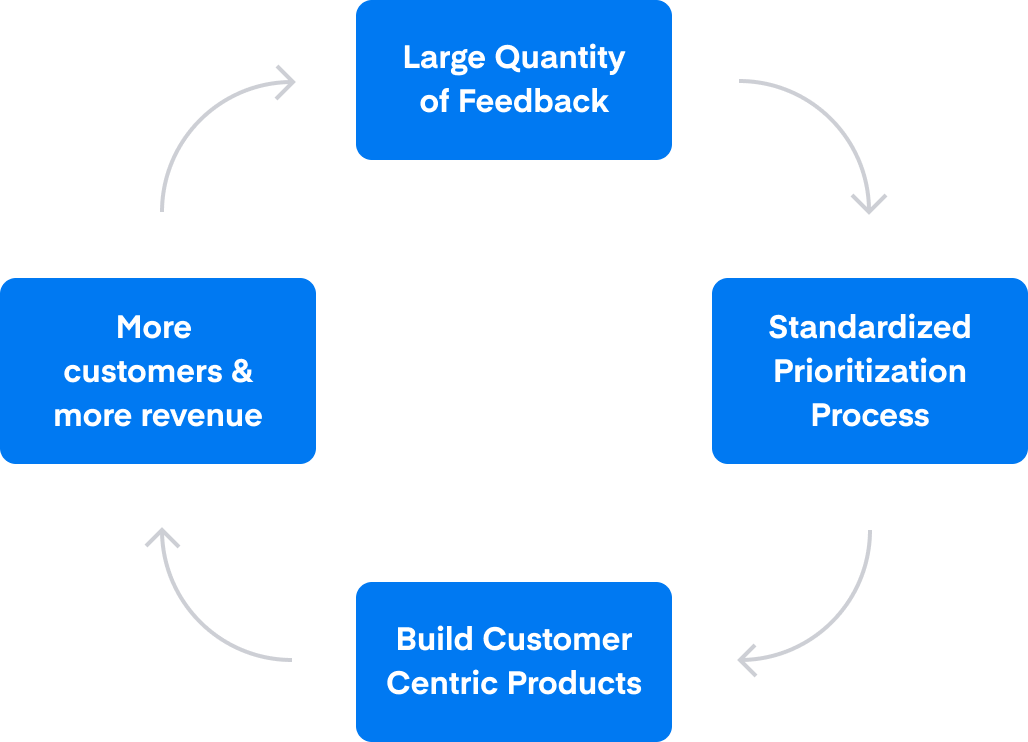 Large Quantity of Feedback

Standardized Prioritization Process

Build Customer Centric Products

More customers & more revenue